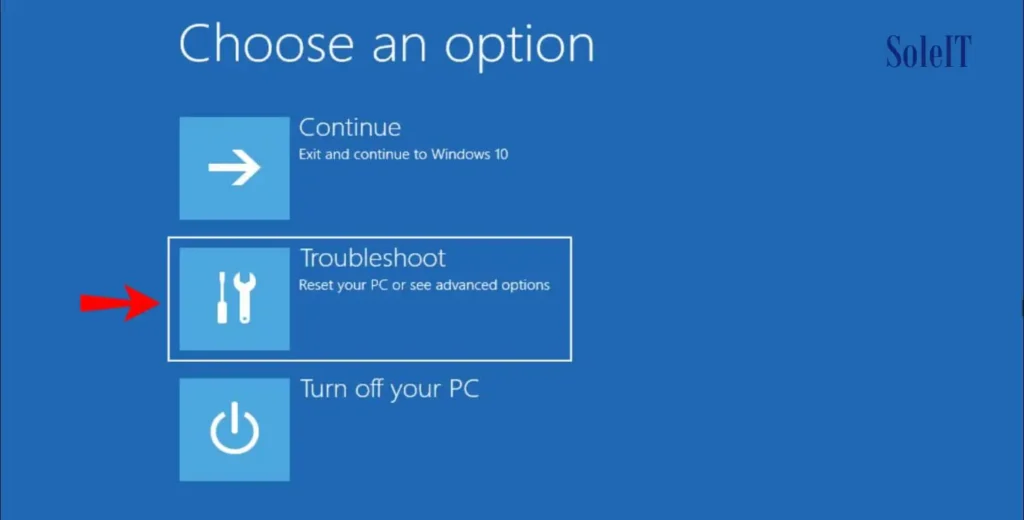 Choose an option

SoleIT

Continue
Exit and continue to Windows 10

Troubleshoot
Reset your PC or see advanced options

Turn off your PC